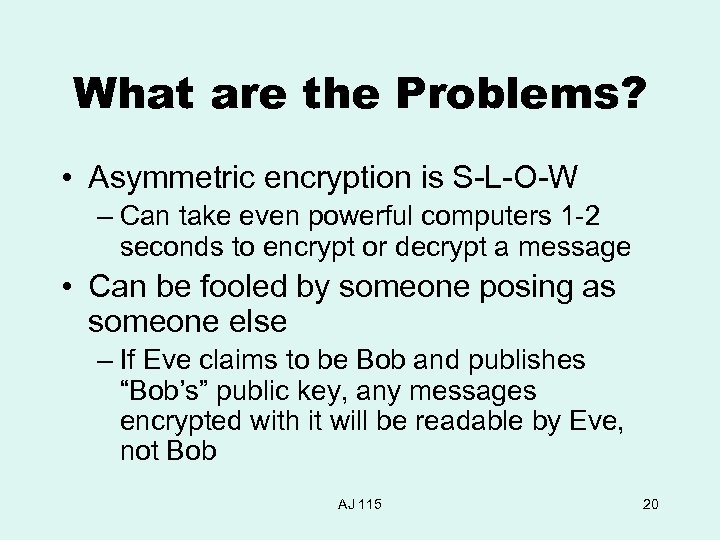 What are the Problems?

• Asymmetric encryption is S-L-O-W

– Can take even powerful computers 1-2 seconds to encrypt or decrypt a message

• Can be fooled by someone posing as someone else

– If Eve claims to be Bob and publishes “Bob’s” public key, any messages encrypted with it will be readable by Eve, not Bob

AJ 115

20